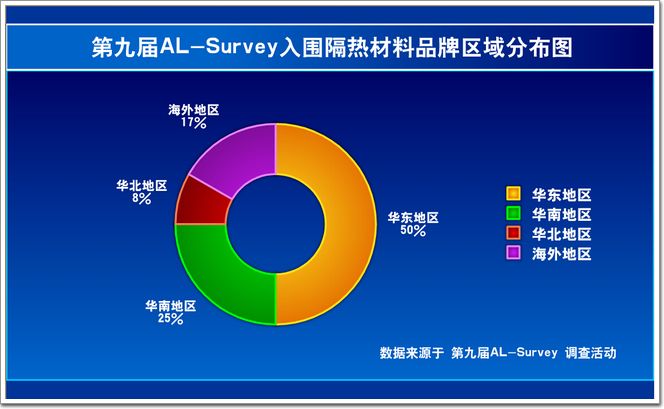 第九届AL-Survey入围隔热材料品牌区域分布图

海外地区
17%

华北地区
8%

华东地区
50%

华南地区
25%

华东地区
华南地区
华北地区
海外地区

数据来源于 第九届AL-Survey 调查活动